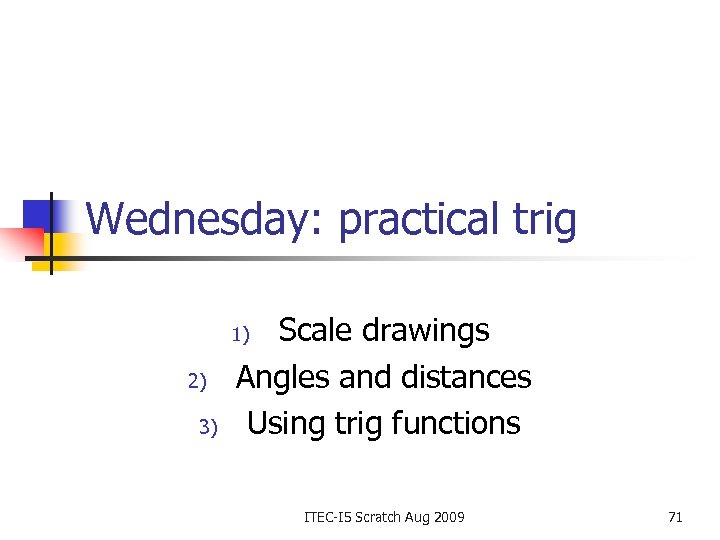 Wednesday: practical trig

1) Scale drawings
2) Angles and distances
3) Using trig functions

ITEC-I5 Scratch Aug 2009

71